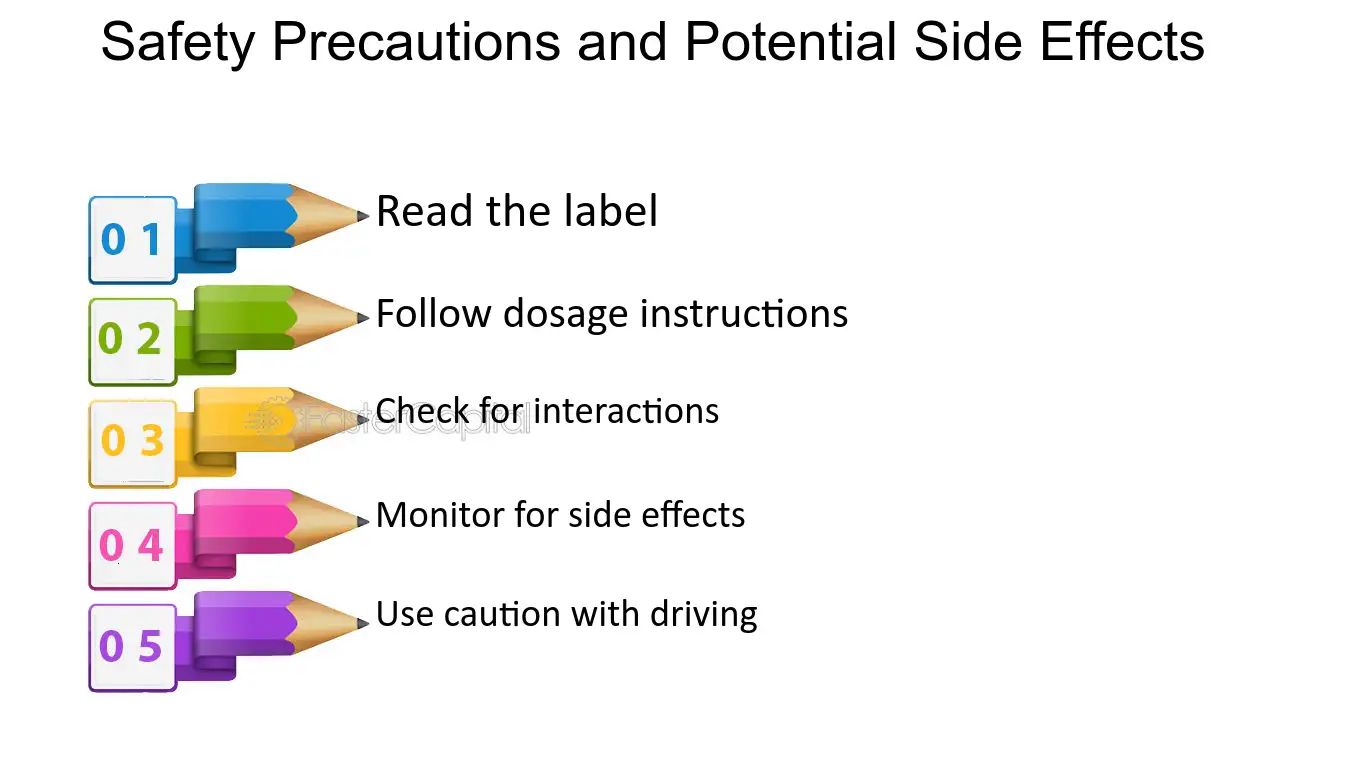 Safety Precautions and Potential Side Effects

0 1 Read the label

0 2 Follow dosage instructions

0 3 Check for interactions

FasterCapital

0 4 Monitor for side effects

0 5 Use caution with driving